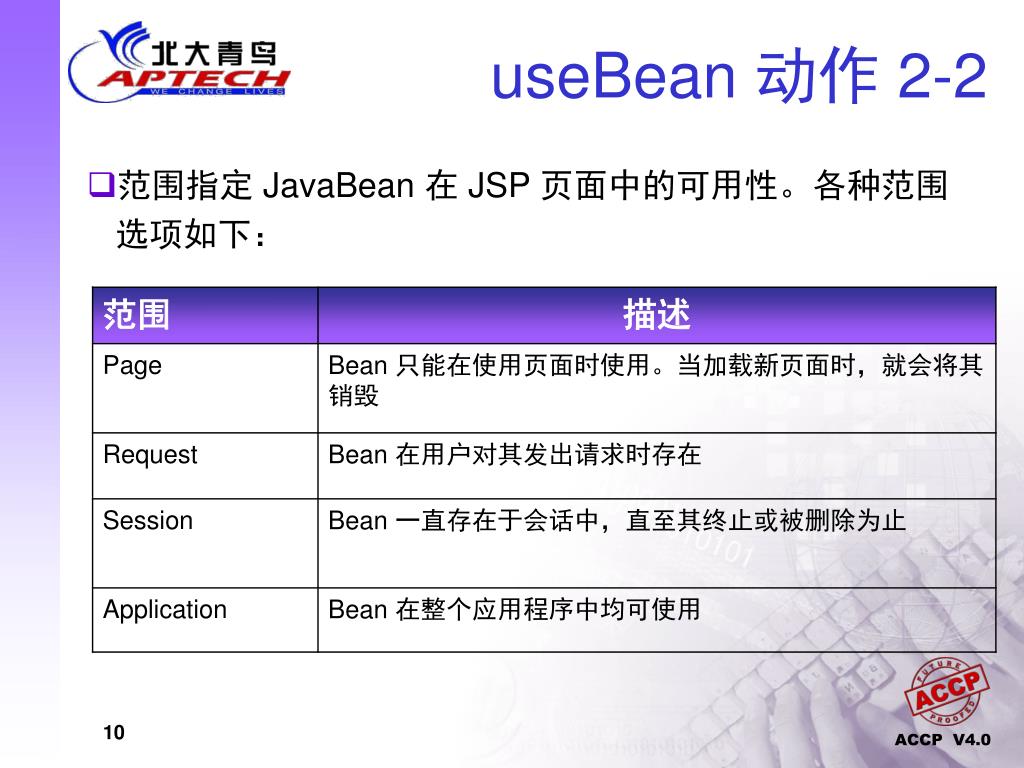 北大青鸟
APTECH
WE CHANGE LIVES

useBean 动作 2-2

❑范围指定 JavaBean 在 JSP 页面中的可用性。各种范围选项如下：

| 范围 | 描述 |
|---|---|
| Page | Bean 只能在使用页面时使用。当加载新页面时，就会将其销毁 |
| Request | Bean 在用户对其发出请求时存在 |
| Session | Bean 一直存在于会话中，直至其终止或被删除为止 |
| Application | Bean 在整个应用程序中均可使用 |

10

FUTURE ACCP PROOFED

ACCP V4.0